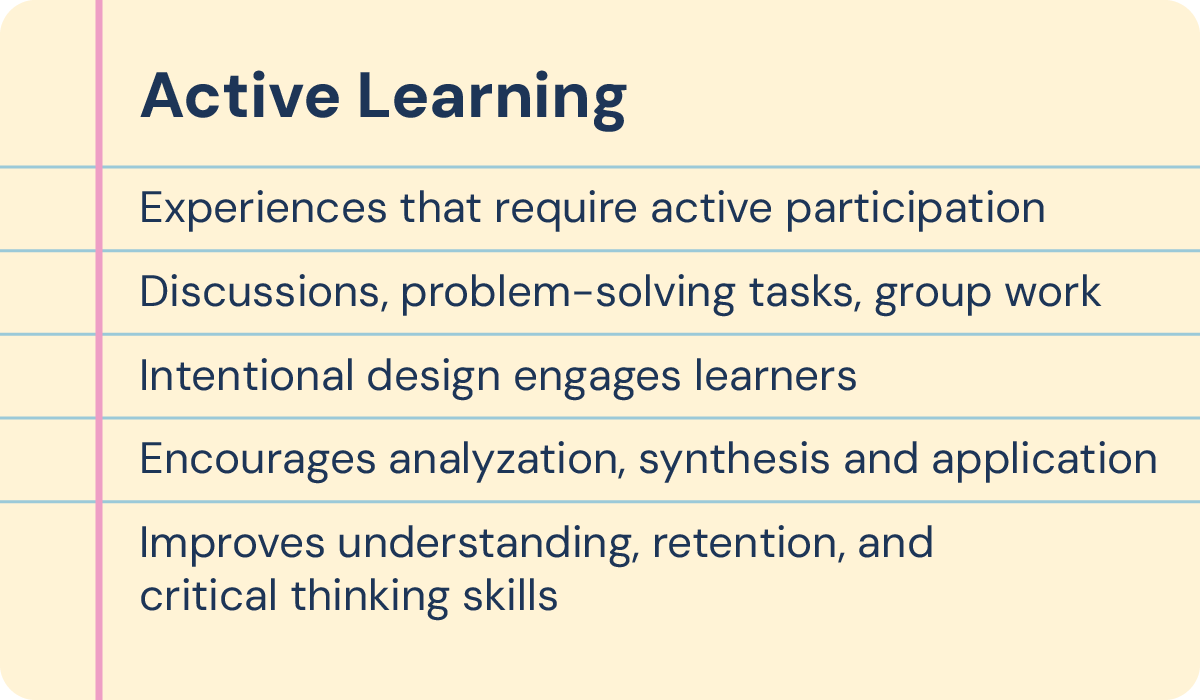 Active Learning

Experiences that require active participation

Discussions, problem-solving tasks, group work

Intentional design engages learners

Encourages analyzation, synthesis and application

Improves understanding, retention, and critical thinking skills